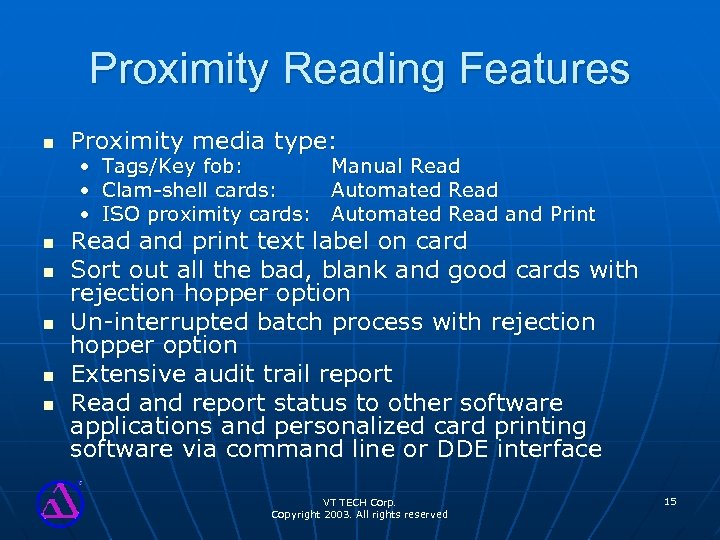 Proximity Reading Features

- Proximity media type:
  - Tags/Key fob: Manual Read
  - Clam-shell cards: Automated Read
  - ISO proximity cards: Automated Read and Print
- Read and print text label on card
- Sort out all the bad, blank and good cards with rejection hopper option
- Un-interrupted batch process with rejection hopper option
- Extensive audit trail report
- Read and report status to other software applications and personalized card printing software via command line or DDE interface

VT TECH Corp.
Copyright 2003. All rights reserved

15